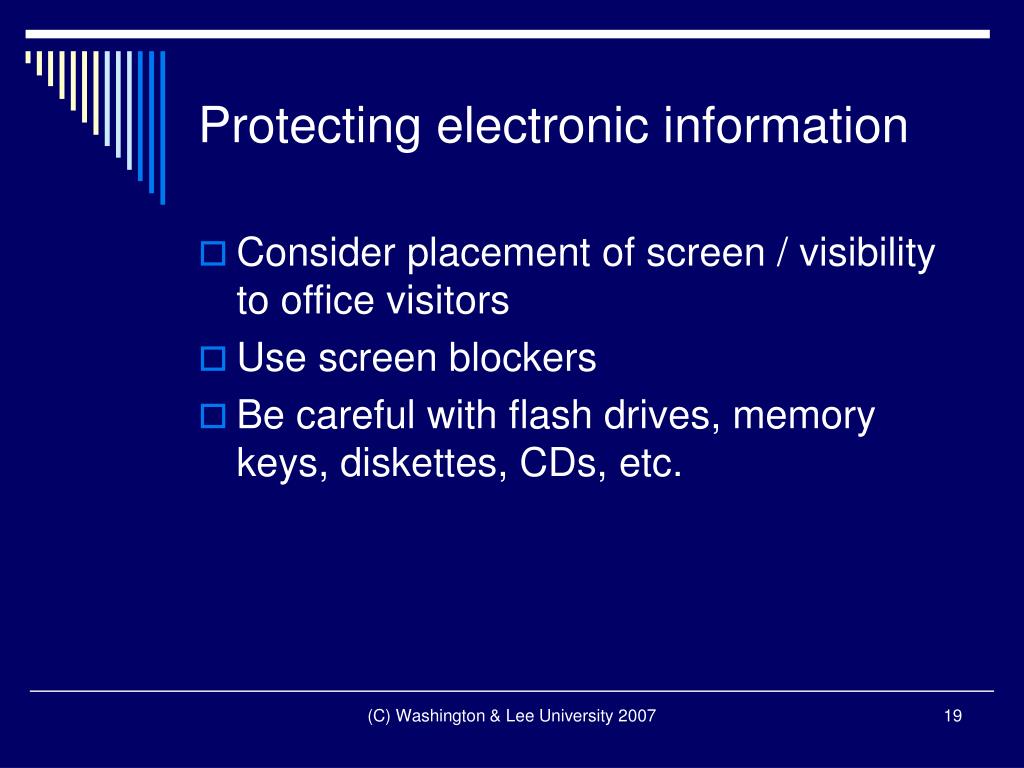 Protecting electronic information

Consider placement of screen / visibility to office visitors

Use screen blockers

Be careful with flash drives, memory keys, diskettes, CDs, etc.

(C) Washington & Lee University 2007

19